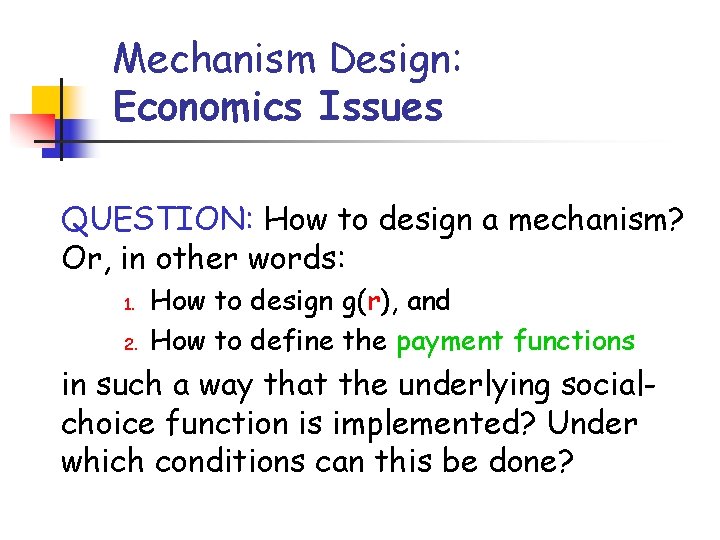 Mechanism Design:
Economics Issues

QUESTION: How to design a mechanism? Or, in other words:

1. How to design g(r), and
2. How to define the payment functions

in such a way that the underlying social-choice function is implemented? Under which conditions can this be done?